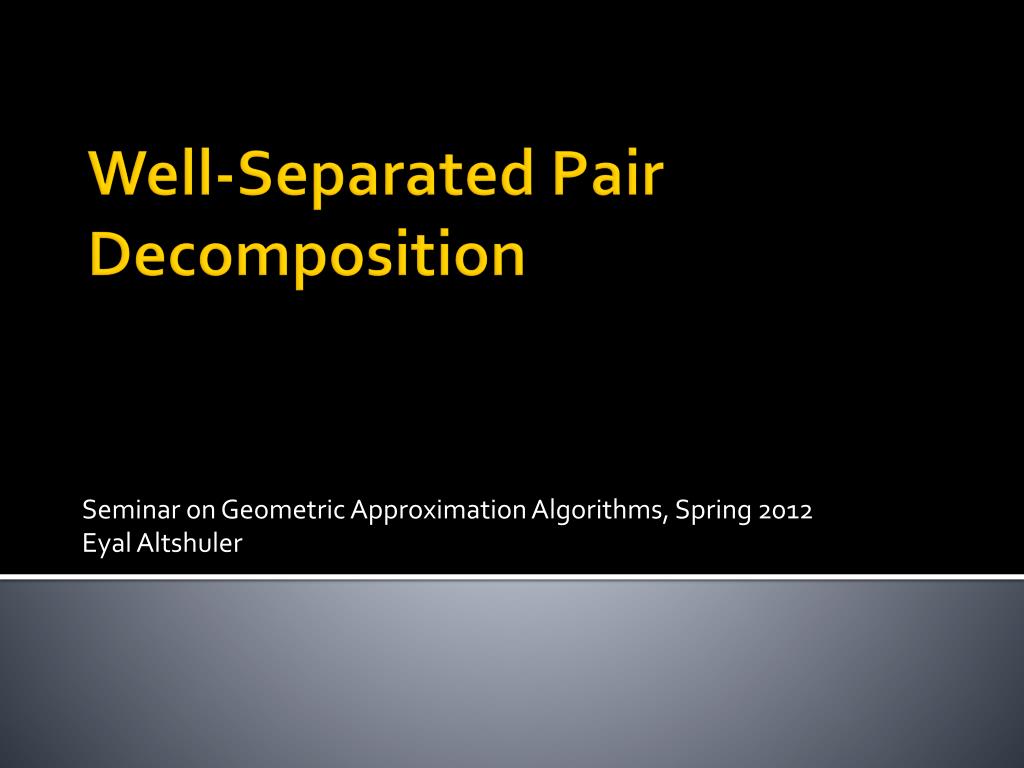 Well-Separated Pair Decomposition

Seminar on Geometric Approximation Algorithms, Spring 2012
Eyal Altshuler